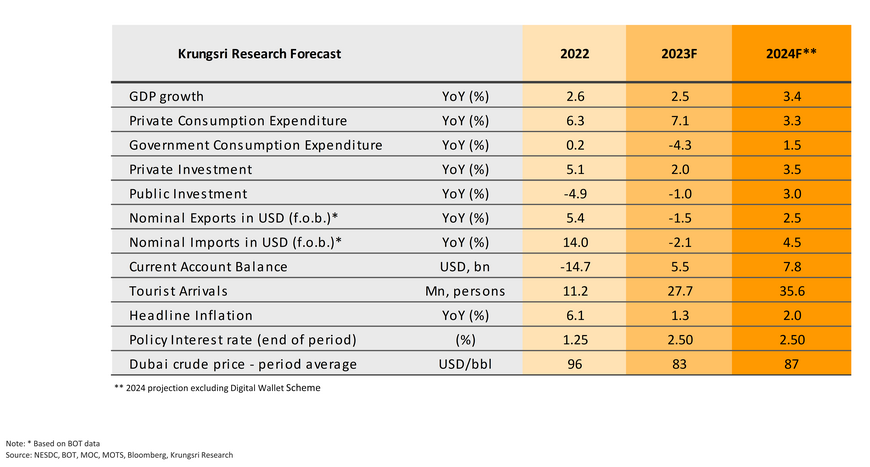 | Krungsri Research Forecast | | 2022 | 2023F | 2024F** |
|---|---|---|---|---|
| GDP growth | YoY (%) | 2.6 | 2.5 | 3.4 |
| Private Consumption Expenditure | YoY (%) | 6.3 | 7.1 | 3.3 |
| Government Consumption Expenditure | YoY (%) | 0.2 | -4.3 | 1.5 |
| Private Investment | YoY (%) | 5.1 | 2.0 | 3.5 |
| Public Investment | YoY (%) | -4.9 | -1.0 | 3.0 |
| Nominal Exports in USD (f.o.b.)* | YoY (%) | 5.4 | -1.5 | 2.5 |
| Nominal Imports in USD (f.o.b.)* | YoY (%) | 14.0 | -2.1 | 4.5 |
| Current Account Balance | USD, bn | -14.7 | 5.5 | 7.8 |
| Tourist Arrivals | Mn, persons | 11.2 | 27.7 | 35.6 |
| Headline Inflation | YoY (%) | 6.1 | 1.3 | 2.0 |
| Policy Interest rate (end of period) | (%) | 1.25 | 2.50 | 2.50 |
| Dubai crude price - period average | USD/bbl | 96 | 83 | 87 |

** 2024 projection excluding Digital Wallet Scheme

Note: * Based on BOT data
Source: NESDC, BOT, MOC, MOTS, Bloomberg, Krungsri Research